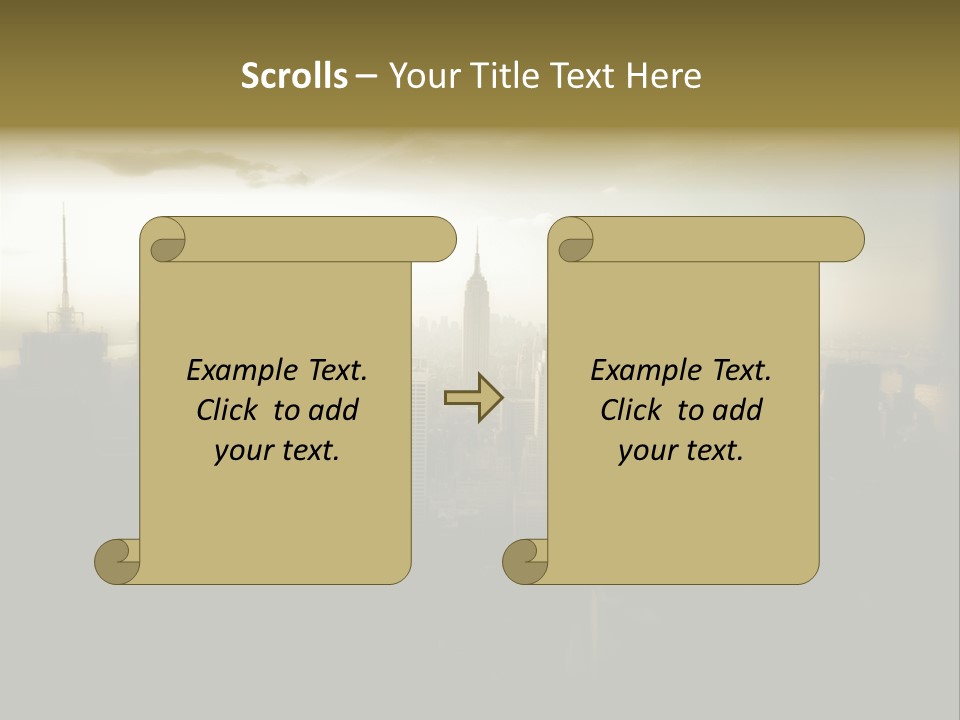 Scrolls – Your Title Text Here

Example Text. Click to add your text.

Example Text. Click to add your text.